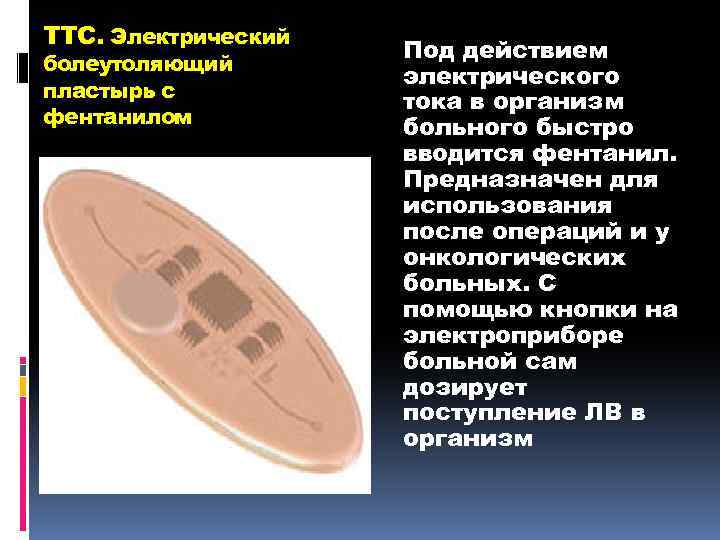 ТТС. Электрический болеутоляющий пластырь с фентанилом

Под действием электрического тока в организм больного быстро вводится фентанил. Предназначен для использования после операций и у онкологических больных. С помощью кнопки на электроприборе больной сам дозирует поступление ЛВ в организм